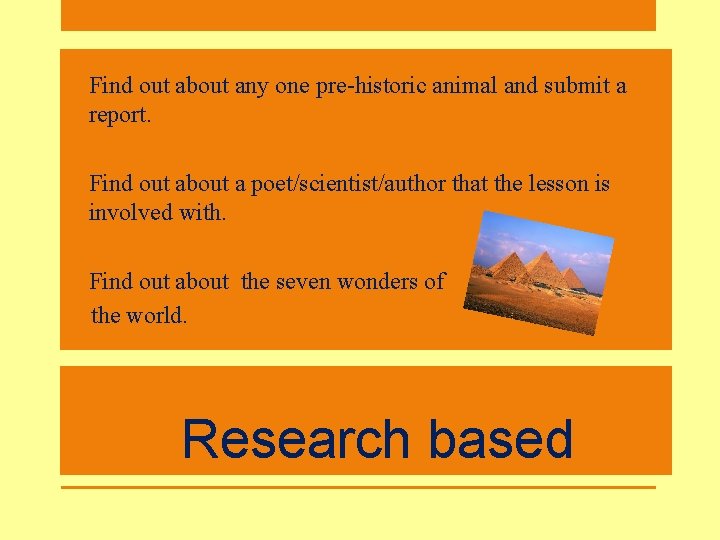 Find out about any one pre-historic animal and submit a report.

Find out about a poet/scientist/author that the lesson is involved with.

Find out about  the seven wonders of the world.

Research based